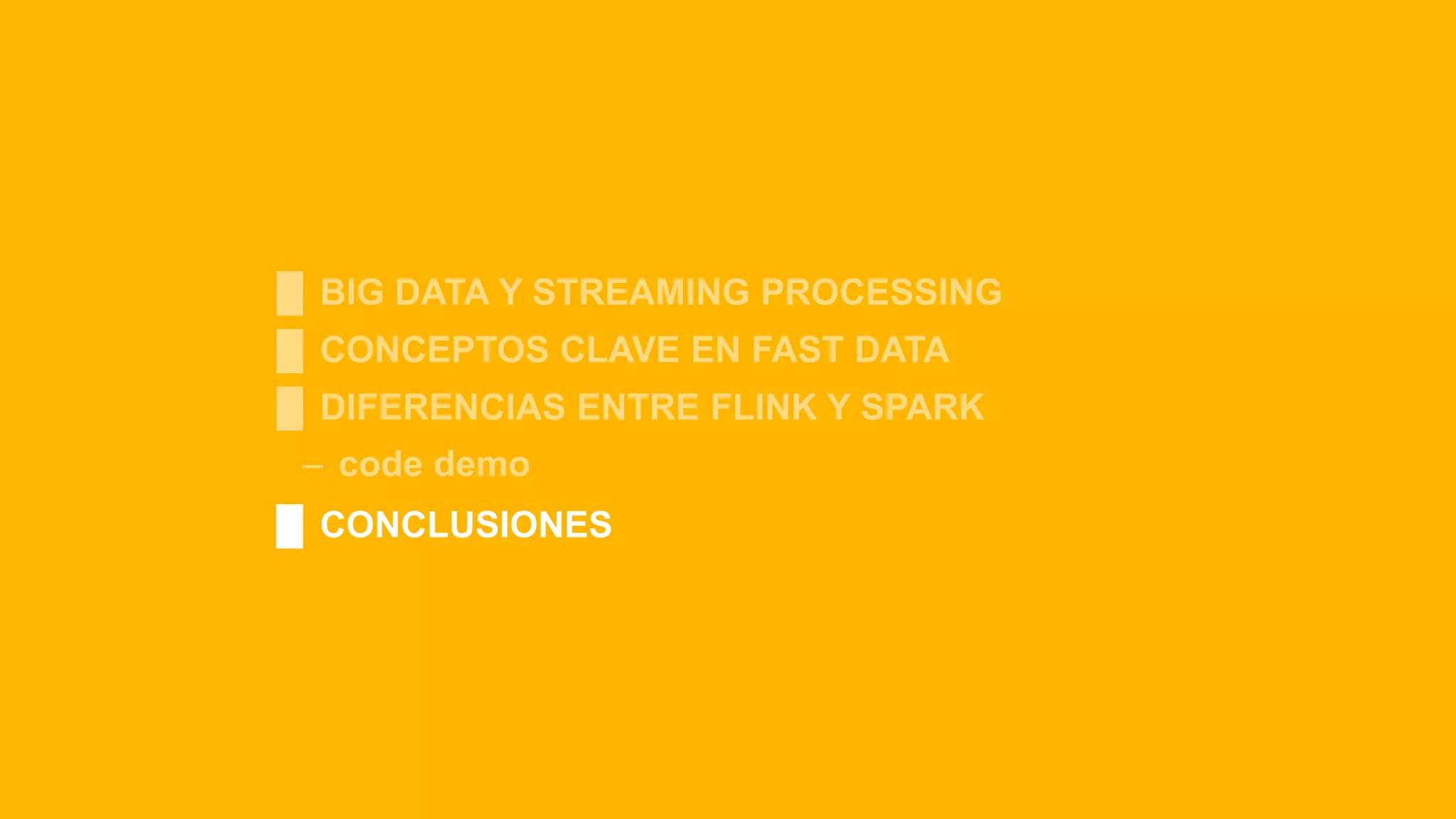 BIG DATA Y STREAMING PROCESSING
CONCEPTOS CLAVE EN FAST DATA
DIFERENCIAS ENTRE FLINK Y SPARK
– code demo
CONCLUSIONES